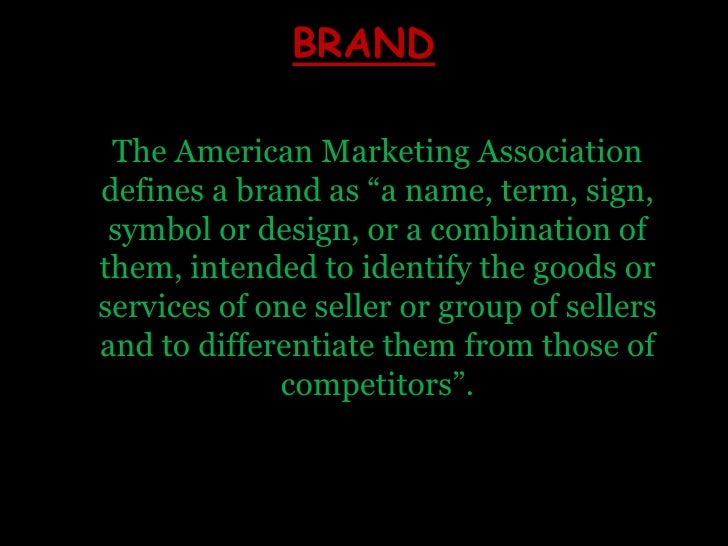 BRAND

The American Marketing Association defines a brand as “a name, term, sign, symbol or design, or a combination of them, intended to identify the goods or services of one seller or group of sellers and to differentiate them from those of competitors”.